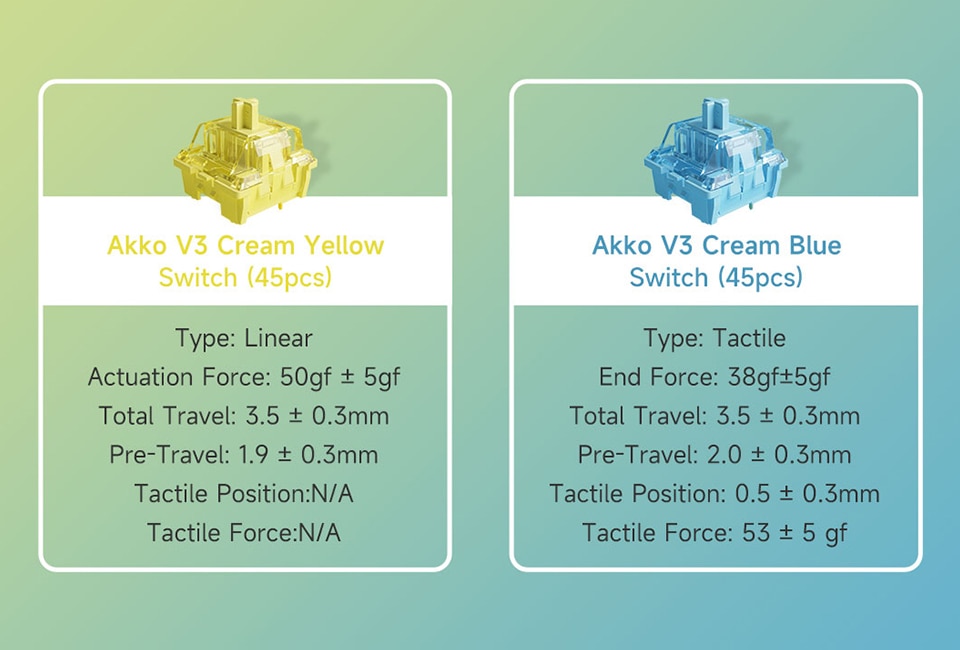 Akko V3 Cream Yellow Switch (45pcs)

Type: Linear
Actuation Force: 50gf ± 5gf
Total Travel: 3.5 ± 0.3mm
Pre-Travel: 1.9 ± 0.3mm
Tactile Position:N/A
Tactile Force:N/A

Akko V3 Cream Blue Switch (45pcs)

Type: Tactile
End Force: 38gf±5gf
Total Travel: 3.5 ± 0.3mm
Pre-Travel: 2.0 ± 0.3mm
Tactile Position: 0.5 ± 0.3mm
Tactile Force: 53 ± 5 gf